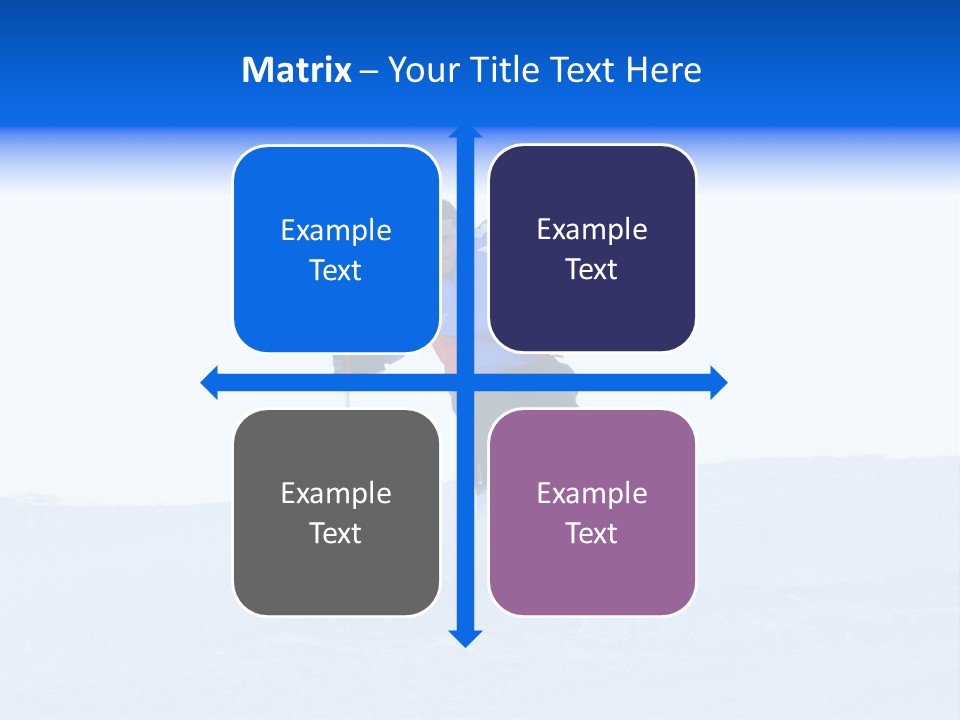 Matrix – Your Title Text Here

Example Text

Example Text

Example Text

Example Text